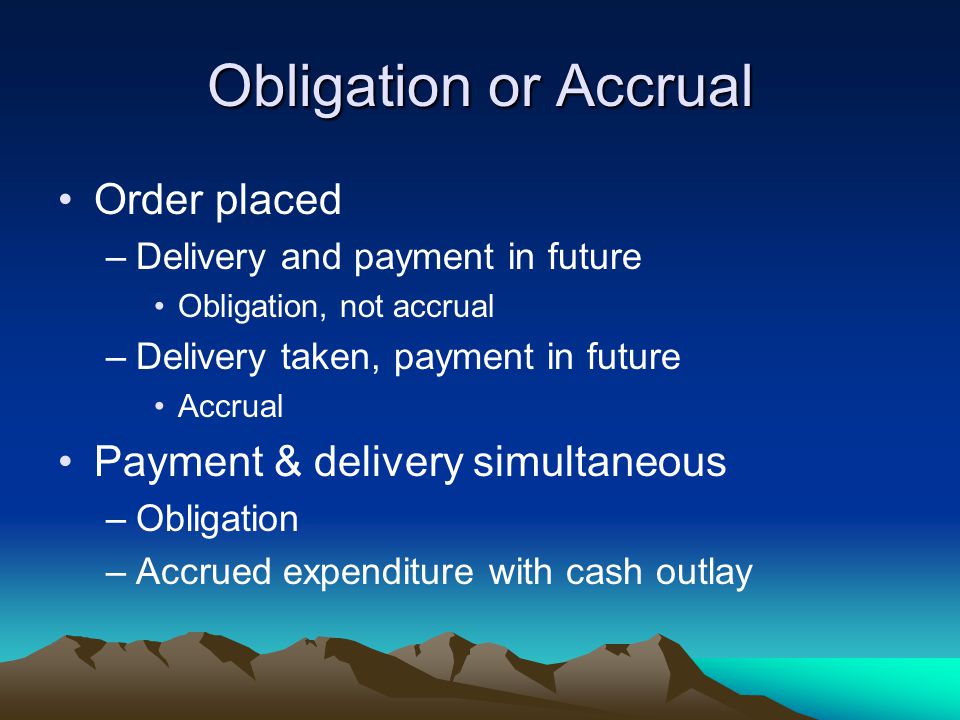 Obligation or Accrual

• Order placed
– Delivery and payment in future
• Obligation, not accrual
– Delivery taken, payment in future
• Accrual
• Payment & delivery simultaneous
– Obligation
– Accrued expenditure with cash outlay